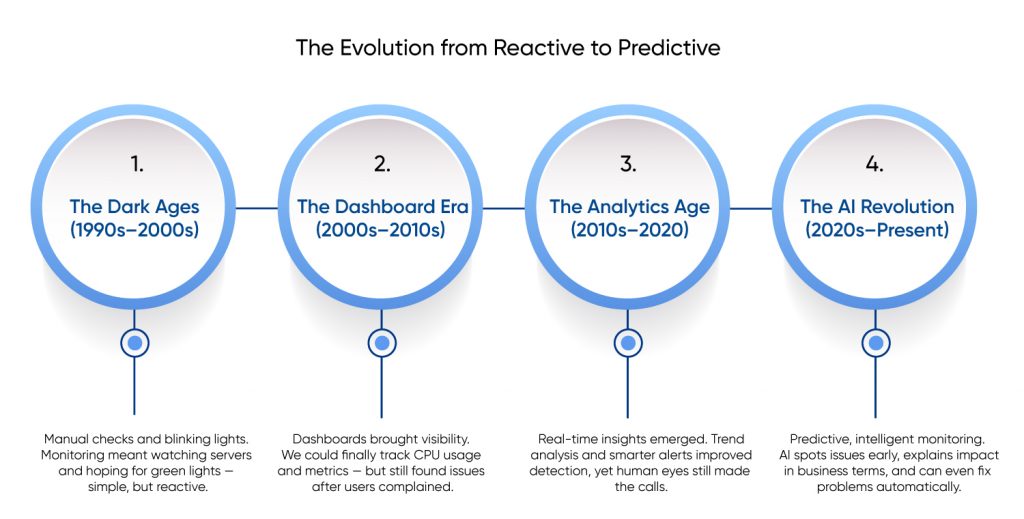 The Evolution from Reactive to Predictive

1.
The Dark Ages
(1990s–2000s)

Manual checks and blinking lights. Monitoring meant watching servers and hoping for green lights — simple, but reactive.

2.
The Dashboard Era
(2000s–2010s)

Dashboards brought visibility. We could finally track CPU usage and metrics — but still found issues after users complained.

3.
The Analytics Age
(2010s–2020)

Real-time insights emerged. Trend analysis and smarter alerts improved detection, yet human eyes still made the calls.

4.
The AI Revolution
(2020s–Present)

Predictive, intelligent monitoring. AI spots issues early, explains impact in business terms, and can even fix problems automatically.